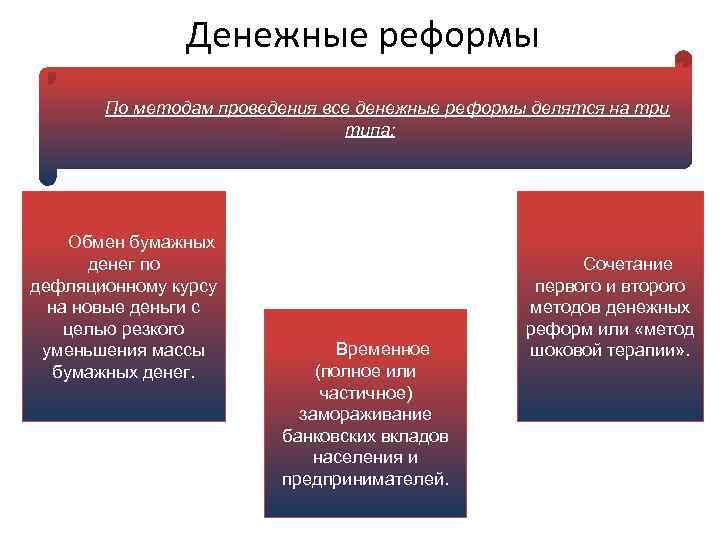 Денежные реформы

По методам проведения все денежные реформы делятся на три типа:

Обмен бумажных денег по дефляционному курсу на новые деньги с целью резкого уменьшения массы бумажных денег.

Временное (полное или частичное) замораживание банковских вкладов населения и предпринимателей.

Сочетание первого и второго методов денежных реформ или «метод шоковой терапии».